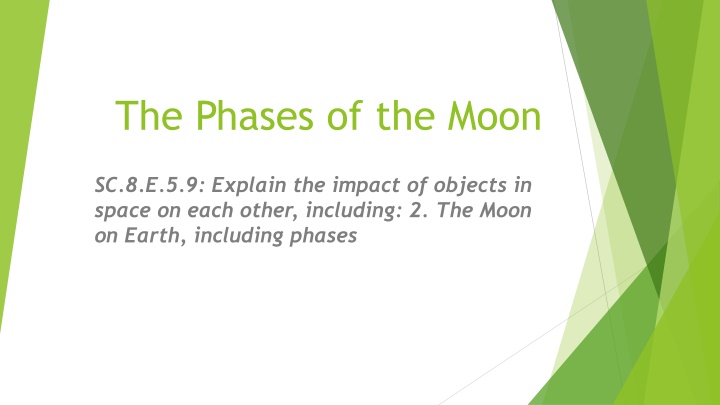 The Phases of the Moon

SC.8.E.5.9: Explain the impact of objects in space on each other, including: 2. The Moon on Earth, including phases